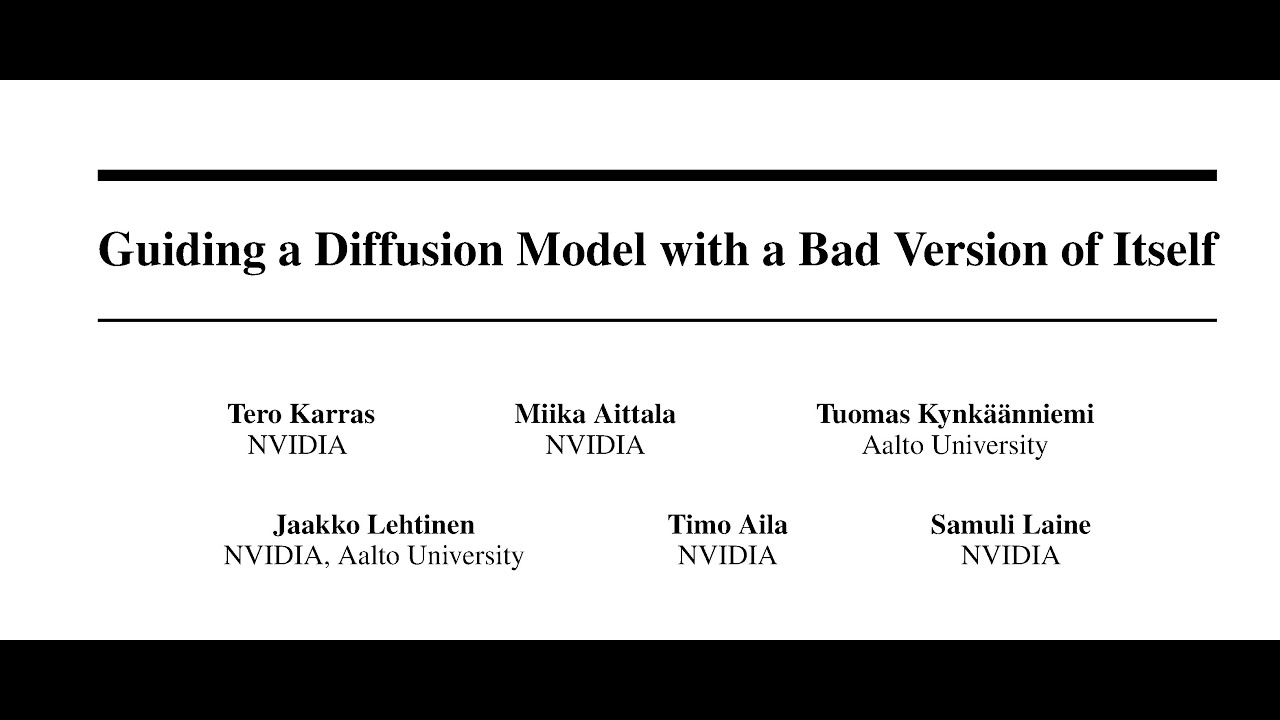 Guiding a Diffusion Model with a Bad Version of Itself

Tero Karras
NVIDIA

Miika Aittala
NVIDIA

Tuomas Kynkäänniemi
Aalto University

Jaakko Lehtinen
NVIDIA, Aalto University

Timo Aila
NVIDIA

Samuli Laine
NVIDIA